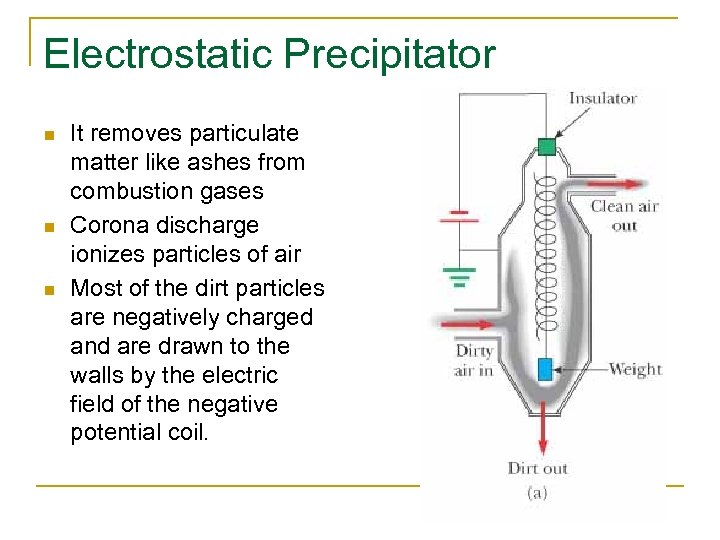 Electrostatic Precipitator

- It removes particulate matter like ashes from combustion gases
- Corona discharge ionizes particles of air
- Most of the dirt particles are negatively charged and are drawn to the walls by the electric field of the negative potential coil.

Insulator

Clean air out

Dirty air in

Weight

Dirt out

(a)